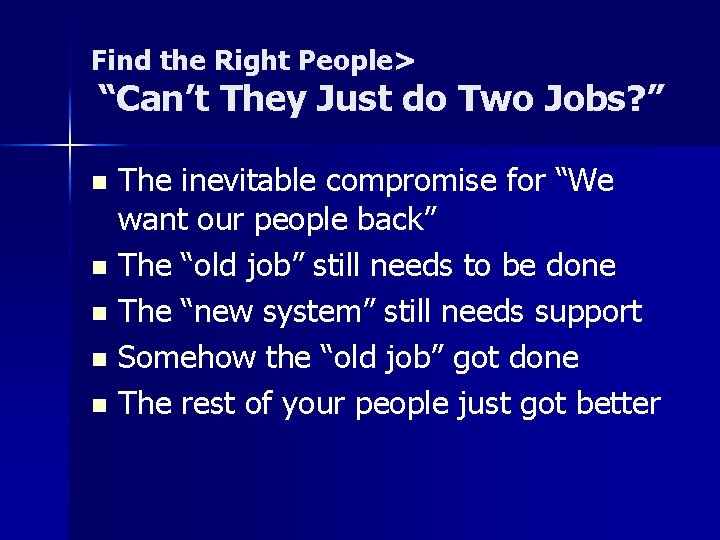 Find the Right People>
“Can’t They Just do Two Jobs?”

- The inevitable compromise for “We want our people back”
- The “old job” still needs to be done
- The “new system” still needs support
- Somehow the “old job” got done
- The rest of your people just got better